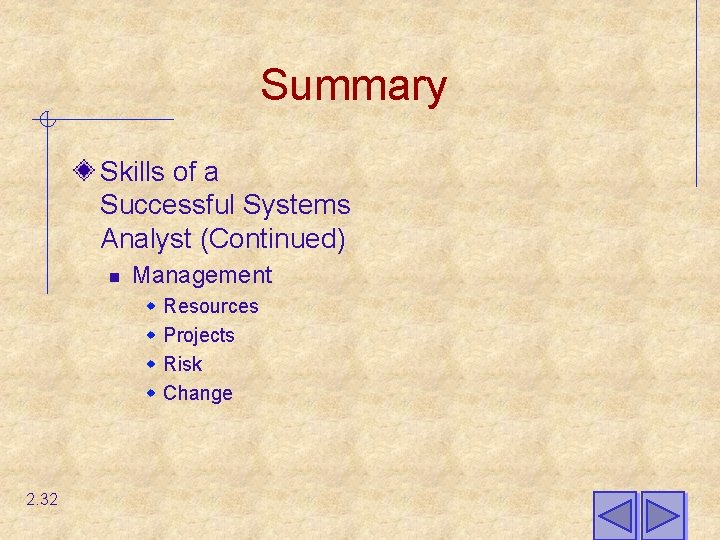 Summary

Skills of a Successful Systems Analyst (Continued)

Management

Resources

Projects

Risk

Change

2.32